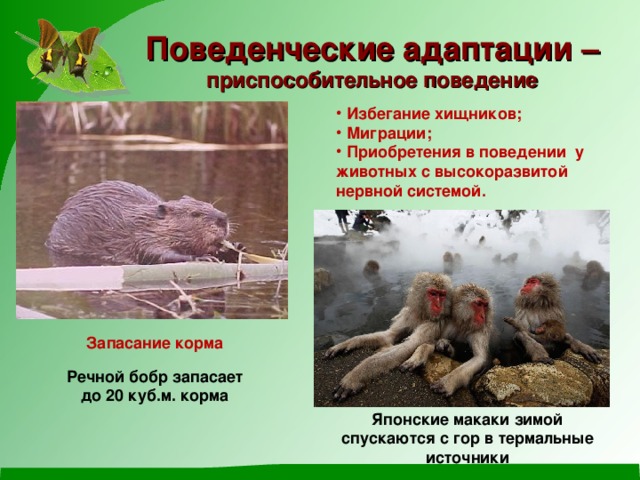 Поведенческие адаптации –
приспособительное поведение

• Избегание хищников;
• Миграции;
• Приобретения в поведении у животных с высокоразвитой нервной системой.

Запасание корма

Речной бобр запасает до 20 куб.м. корма

Японские макаки зимой спускаются с гор в термальные источники